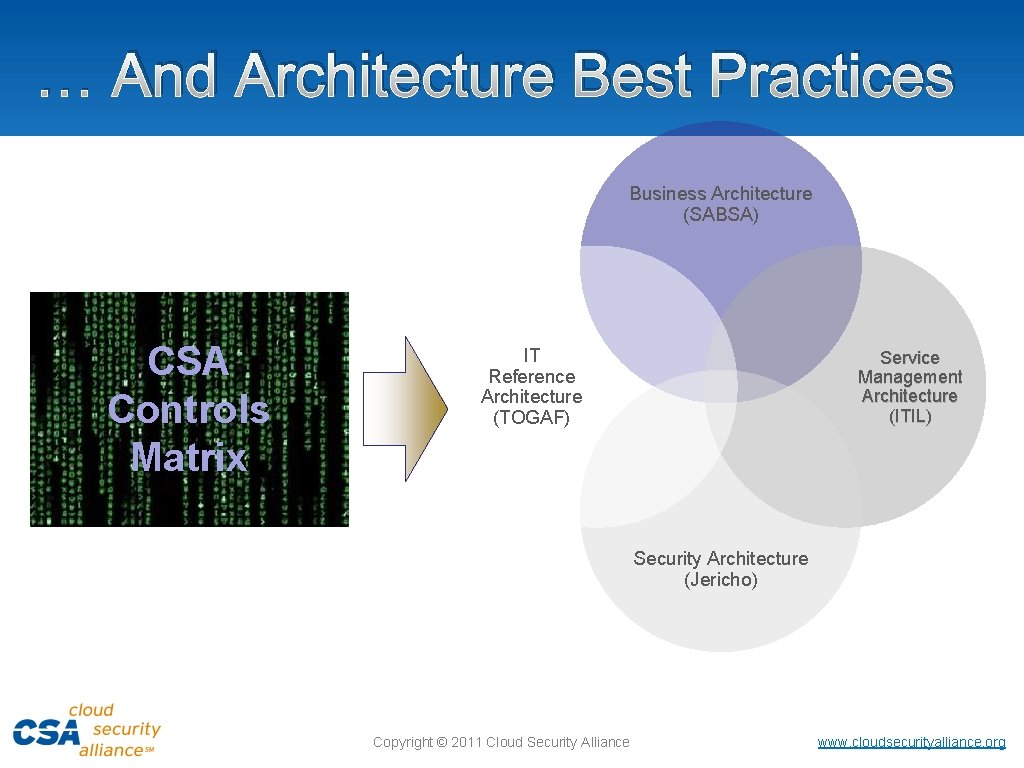 … And Architecture Best Practices

CSA Controls Matrix

Business Architecture (SABSA)

IT Reference Architecture (TOGAF)

Service Management Architecture (ITIL)

Security Architecture (Jericho)

CSA cloud security alliance℠

Copyright © 2011 Cloud Security Alliance

www.cloudsecurityalliance.org